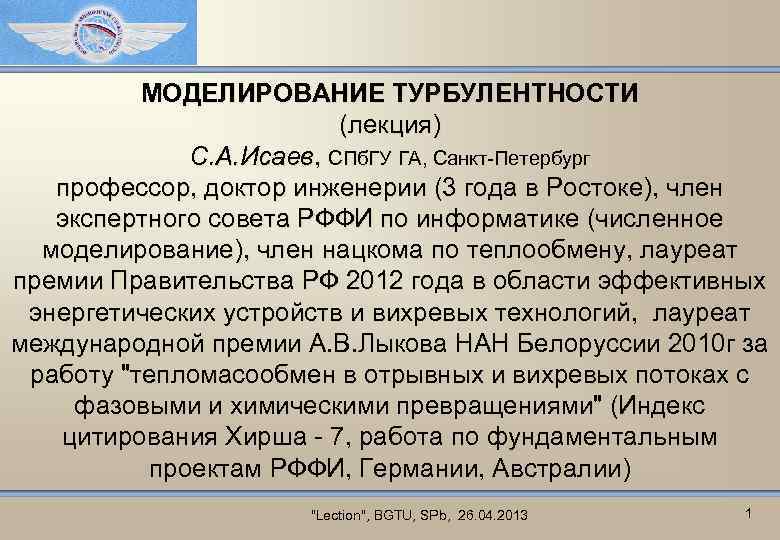 МОДЕЛИРОВАНИЕ ТУРБУЛЕНТНОСТИ
(лекция)
С.А.Исаев, СПбГУ ГА, Санкт-Петербург
профессор, доктор инженерии (3 года в Ростоке), член экспертного совета РФФИ по информатике (численное моделирование), член нацкома по теплообмену, лауреат премии Правительства РФ 2012 года в области эффективных энергетических устройств и вихревых технологий, лауреат международной премии А.В.Лыкова НАН Белоруссии 2010г за работу "тепломасообмен в отрывных и вихревых потоках с фазовыми и химическими превращениями" (Индекс цитирования Хирша - 7, работа по фундаментальным проектам РФФИ, Германии, Австралии)

"Lection", BGTU, SPb, 26.04.2013
1